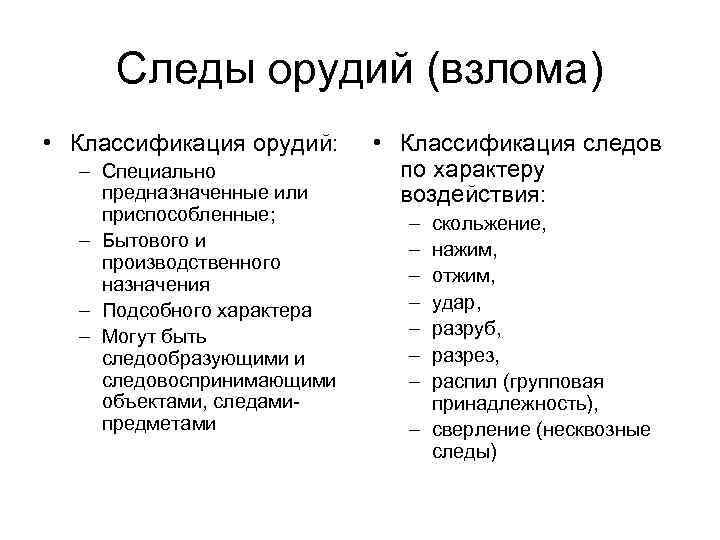 Следы орудий (взлома)

• Классификация орудий:
– Специально предназначенные или приспособленные;
– Бытового и производственного назначения
– Подсобного характера
– Могут быть следообразующими и следовоспринимающими объектами, следами-предметами

• Классификация следов по характеру воздействия:
– скольжение,
– нажим,
– отжим,
– удар,
– разруб,
– разрез,
– распил (групповая принадлежность),
– сверление (несквозные следы)